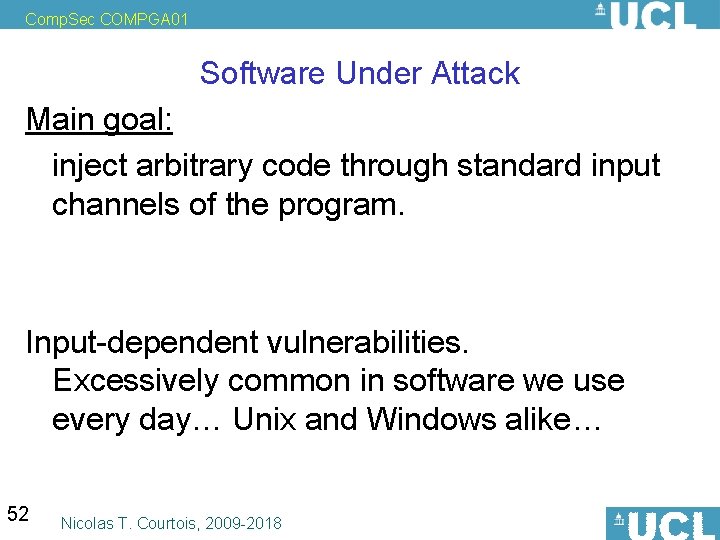 CompSec COMPGA01

UCL

Software Under Attack

Main goal:

inject arbitrary code through standard input channels of the program.

Input-dependent vulnerabilities.

Excessively common in software we use every day… Unix and Windows alike…

52

Nicolas T. Courtois, 2009-2018

UCL